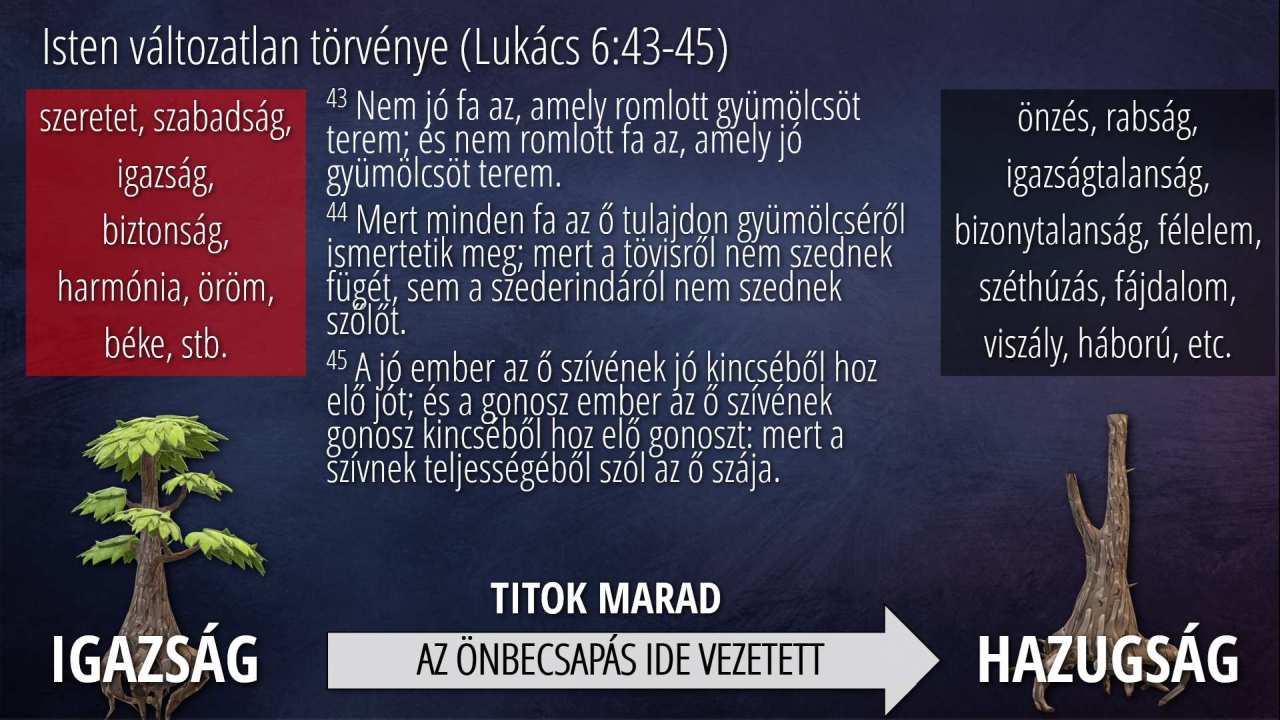 Isten változatlan törvénye (Lukács 6:43-45)

szeretet, szabadság, igazság, biztonság, harmónia, öröm, béke, stb.

$^{43}$ Nem jó fa az, amely romlott gyümölcsöt terem; és nem romlott fa az, amely jó gyümölcsöt terem.

$^{44}$ Mert minden fa az ő tulajdon gyümölcséről ismertetik meg; mert a tövisről nem szednek fügét, sem a szederindáról nem szednek szőlőt.

$^{45}$ A jó ember az ő szívének jó kincséből hoz elő jót; és a gonosz ember az ő szívének gonosz kincséből hoz elő gonoszt: mert a szívnek teljességéből szól az ő szája.

önzés, rabság, igazságtalanság, bizonytalanság, félelem, széthúzás, fájdalom, viszály, háború, etc.

IGAZSÁG

TITOK MARAD

AZ ÖNBECSAPÁS IDE VEZETETT

HAZUGSÁG